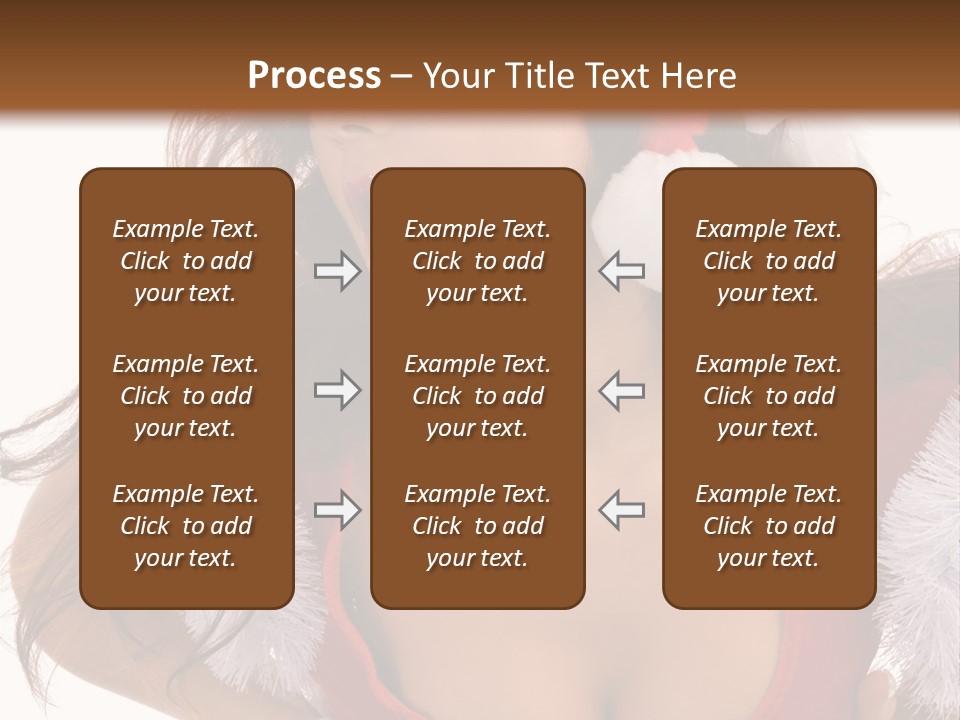 Process – Your Title Text Here

Example Text. Click to add your text.

Example Text. Click to add your text.

Example Text. Click to add your text.

Example Text. Click to add your text.

Example Text. Click to add your text.

Example Text. Click to add your text.

Example Text. Click to add your text.

Example Text. Click to add your text.

Example Text. Click to add your text.